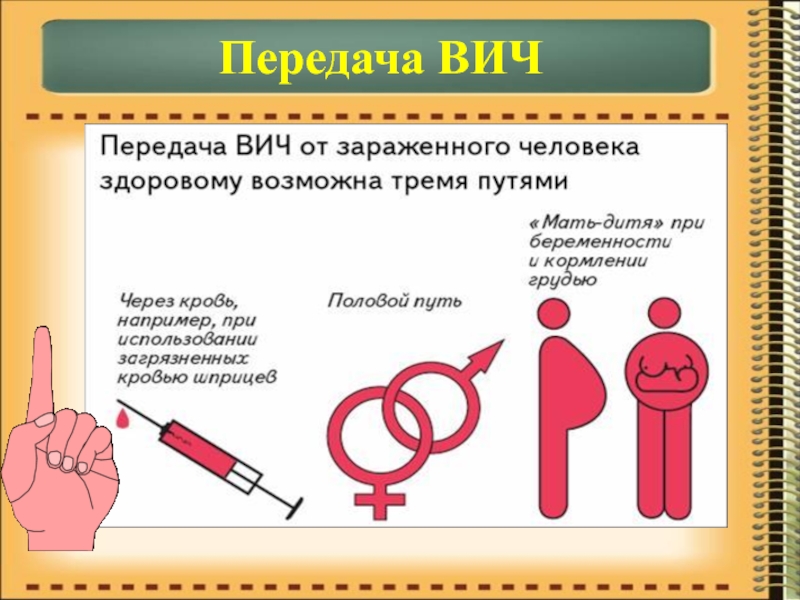 Передача ВИЧ

Передача ВИЧ от зараженного человека здоровому возможна тремя путями

Через кровь, например, при использовании загрязненных кровью шприцев

Половой путь

«Мать-дитя» при беременности и кормлении грудью